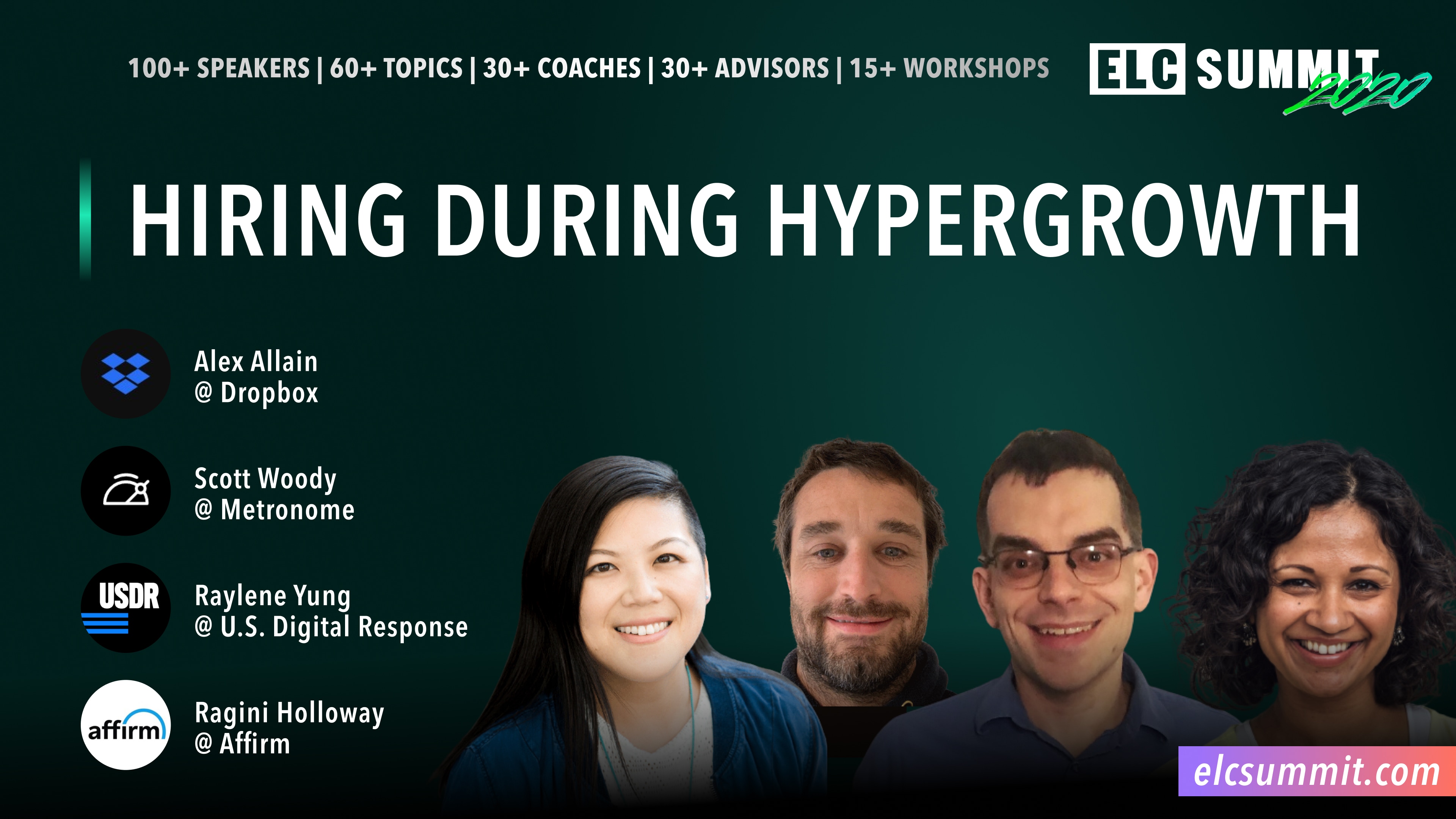 100+ SPEAKERS | 60+ TOPICS | 30+ COACHES | 30+ ADVISORS | 15+ WORKSHOPS

ELC SUMMIT 2020

HIRING DURING HYPERGROWTH

Alex Allain
@ Dropbox

Scott Woody
@ Metronome

USDR

Raylene Yung
@ U.S. Digital Response

affirm

Ragini Holloway
@ Affirm

elcsummit.com